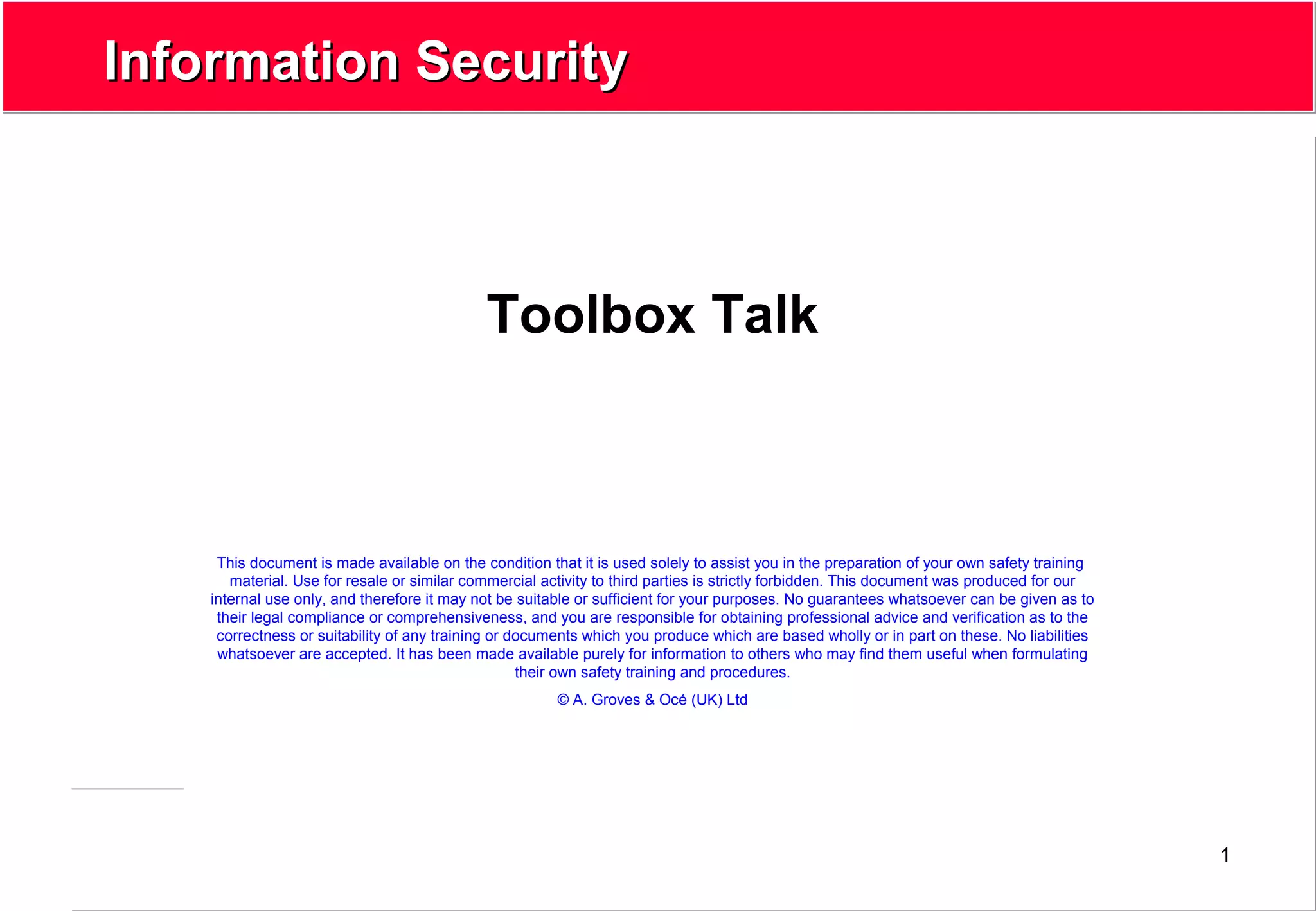 Information Security

Toolbox Talk

This document is made available on the condition that it is used solely to assist you in the preparation of your own safety training material. Use for resale or similar commercial activity to third parties is strictly forbidden. This document was produced for our internal use only, and therefore it may not be suitable or sufficient for your purposes. No guarantees whatsoever can be given as to their legal compliance or comprehensiveness, and you are responsible for obtaining professional advice and verification as to the correctness or suitability of any training or documents which you produce which are based wholly or in part on these. No liabilities whatsoever are accepted. It has been made available purely for information to others who may find them useful when formulating their own safety training and procedures.

© A. Groves & Océ (UK) Ltd

1